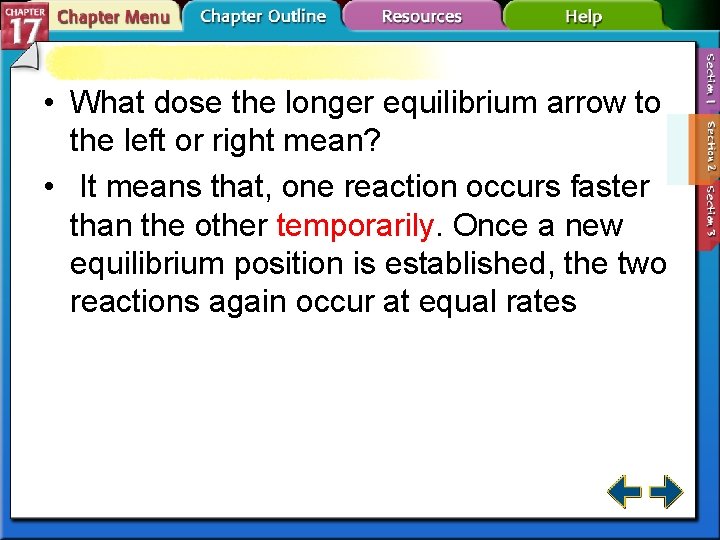 CHAPTER 17 Chapter Menu Chapter Outline Resources Help

Section 1 Section 2 Section 3

• What dose the longer equilibrium arrow to the left or right mean?

• It means that, one reaction occurs faster than the other temporarily. Once a new equilibrium position is established, the two reactions again occur at equal rates